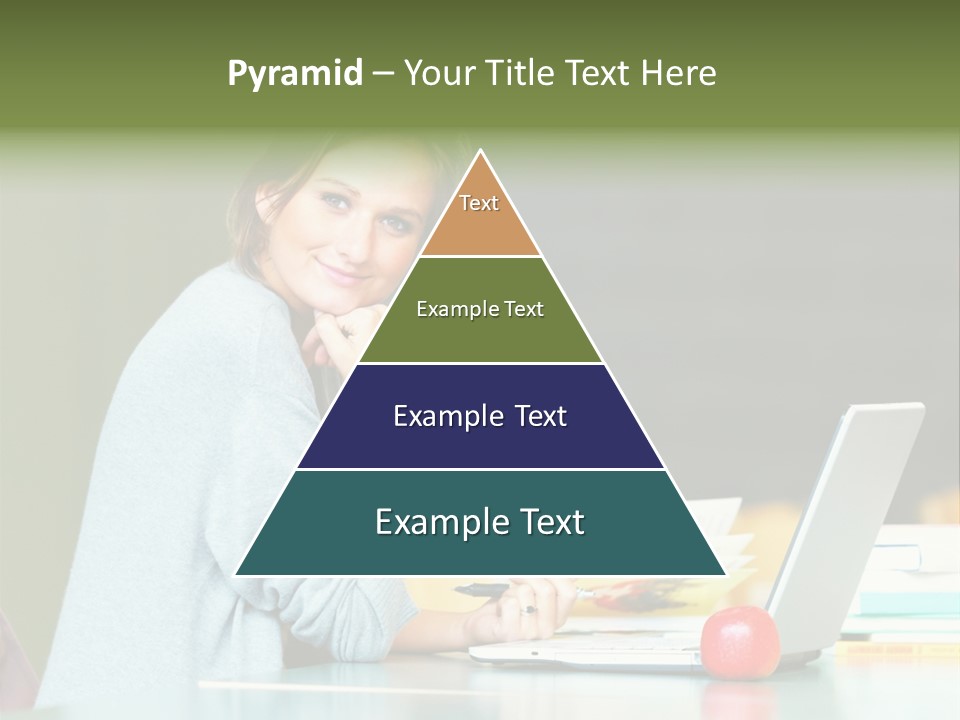 Pyramid – Your Title Text Here

Text

Example Text

Example Text

Example Text